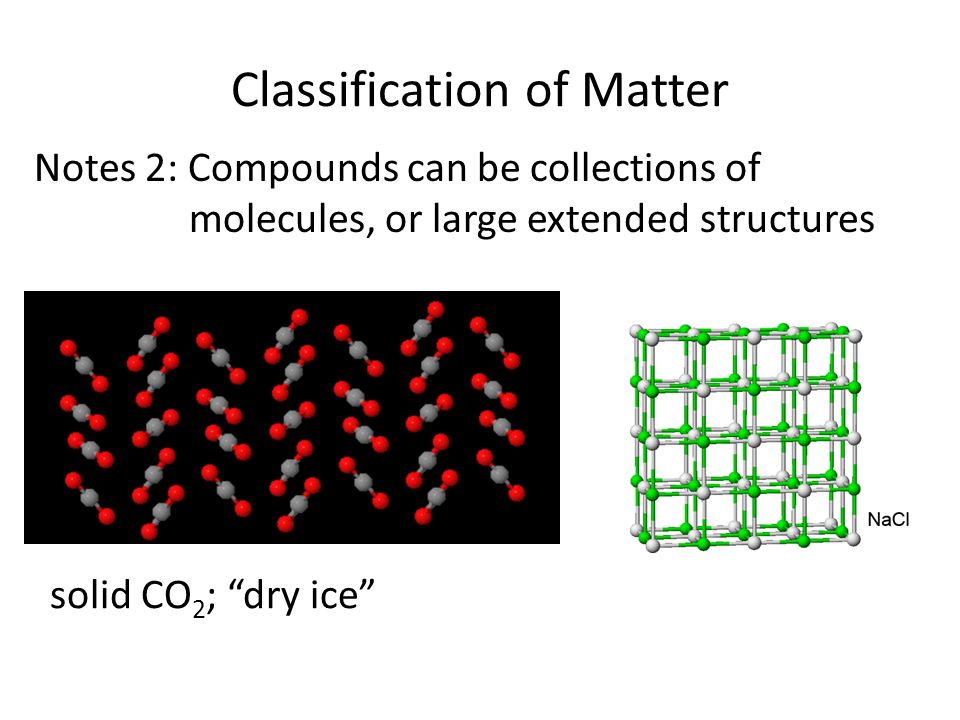 Classification of Matter

Notes 2: Compounds can be collections of molecules, or large extended structures

NaCl

solid $CO_2$; “dry ice”